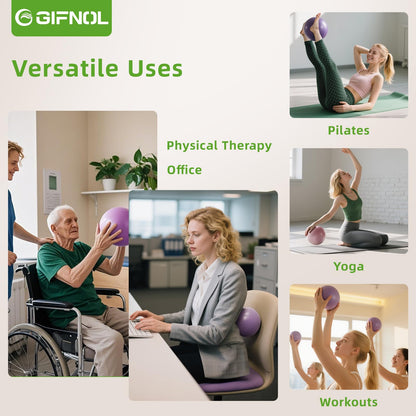 GIFNOL

Versatile Uses

Physical Therapy

Office

Pilates

Yoga

Workouts